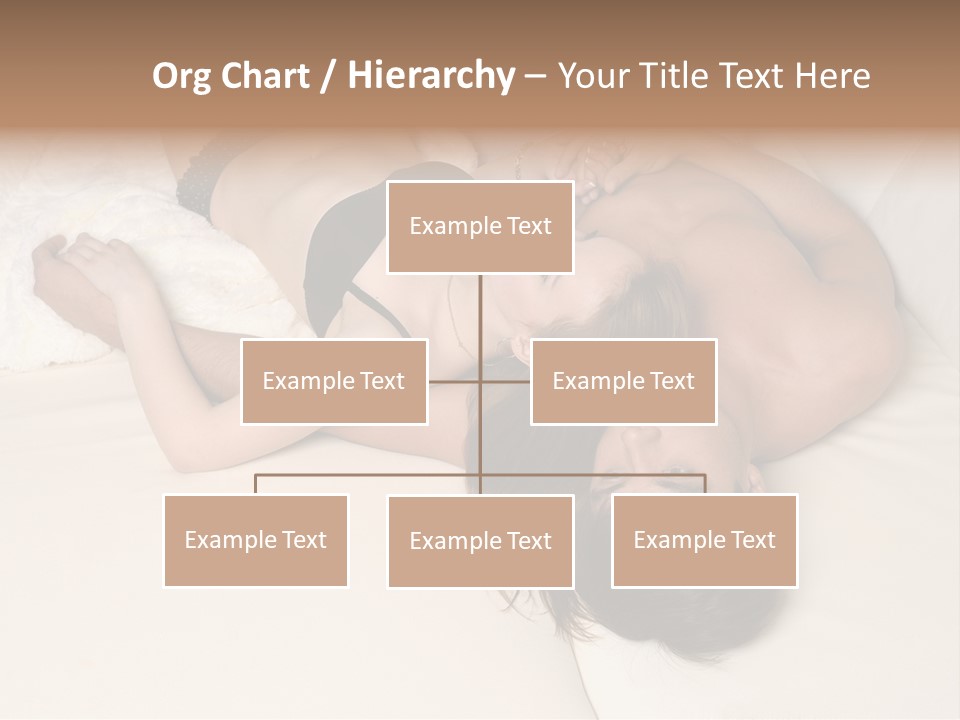 Org Chart / Hierarchy – Your Title Text Here

Example Text

Example Text

Example Text

Example Text

Example Text

Example Text